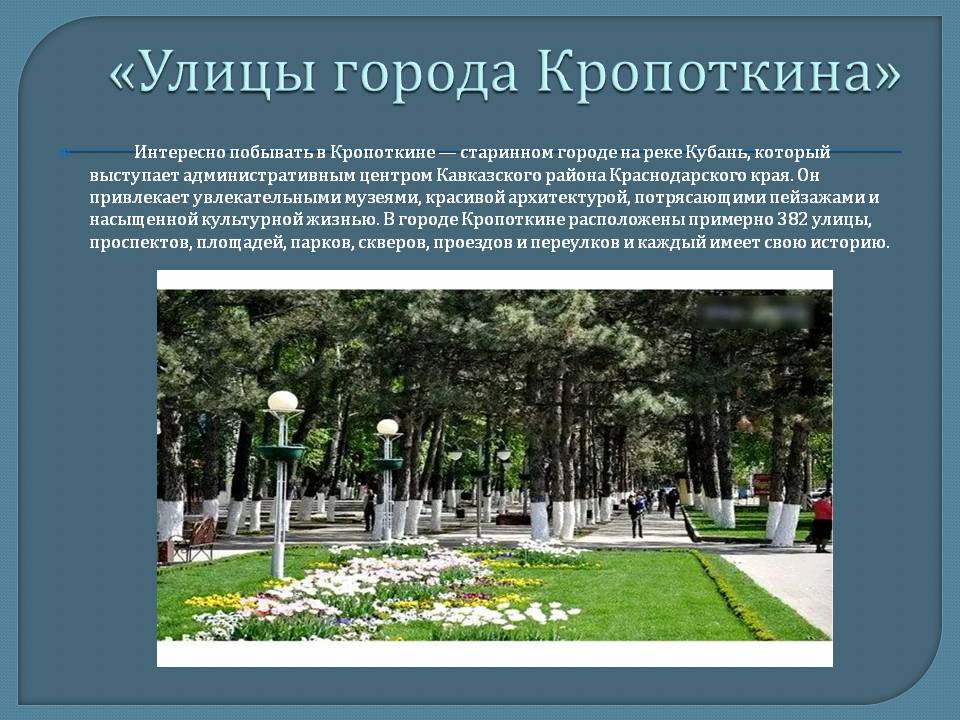 «Улицы города Кропоткина»

Интересно побывать в Кропоткине — старинном городе на реке Кубань, который выступает административным центром Кавказского района Краснодарского края. Он привлекает увлекательными музеями, красивой архитектурой, потрясающими пейзажами и насыщенной культурной жизнью. В городе Кропоткине расположены примерно 382 улицы, проспектов, площадей, парков, скверов, проездов и переулков и каждый имеет свою историю.